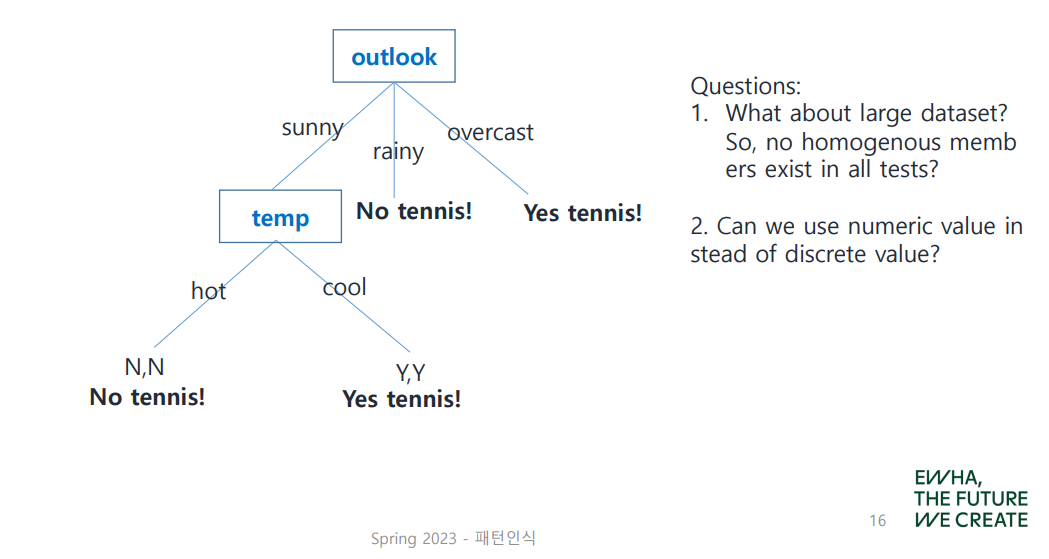 outlook

sunny
rainy
overcast

temp
No tennis!
Yes tennis!

hot
cool

N,N
No tennis!

Y,Y
Yes tennis!

Questions:
1. What about large dataset? So, no homogenous members exist in all tests?

2. Can we use numeric value instead of discrete value?

Spring 2023 - 패턴인식

16

EWHA,
THE FUTURE
WE CREATE